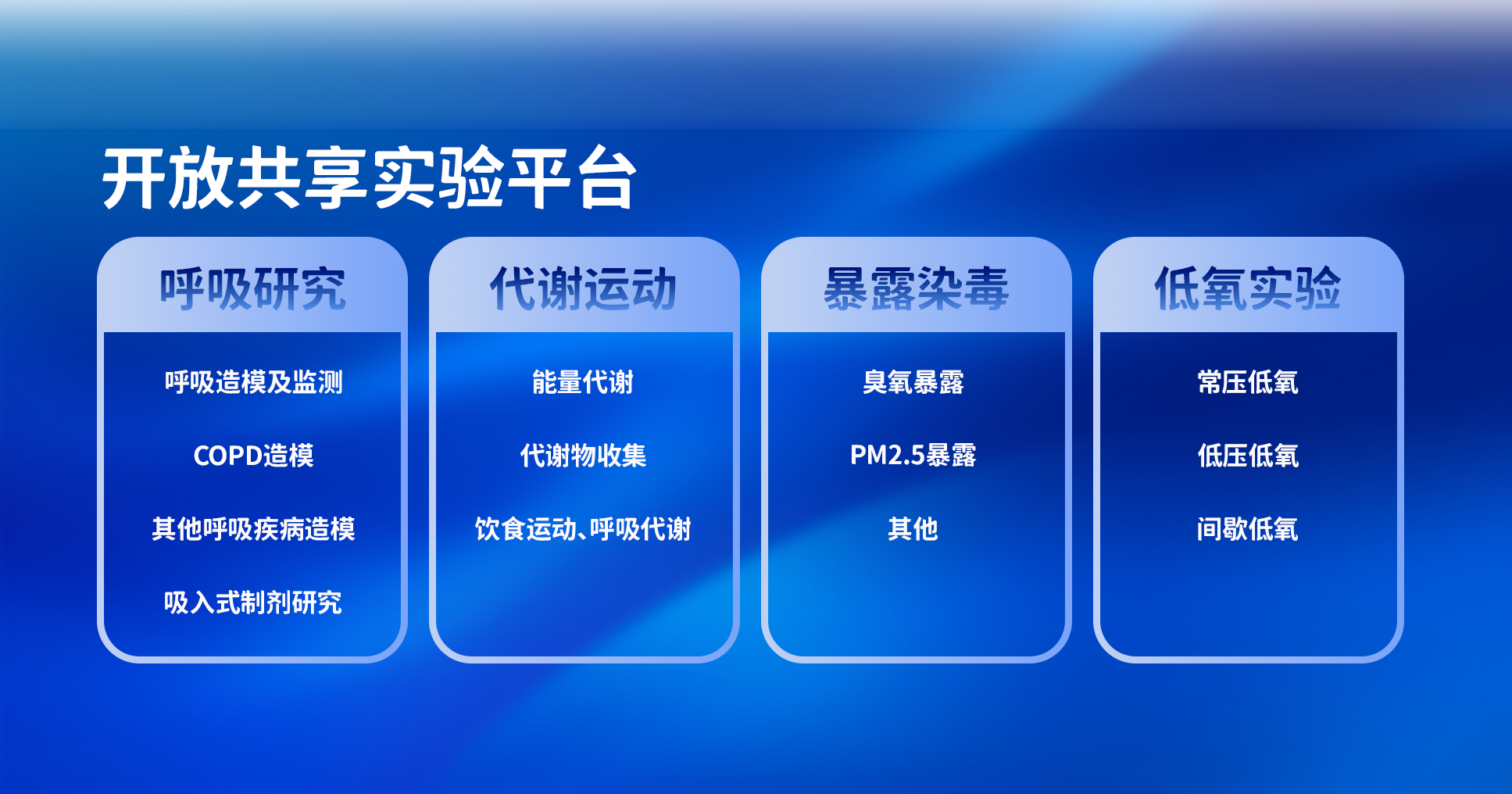 开放共享实验平台

呼吸研究

呼吸造模及监测

COPD造模

其他呼吸疾病造模

吸入式制剂研究

代谢运动

能量代谢

代谢物收集

饮食运动、呼吸代谢

暴露染毒

臭氧暴露

PM2.5暴露

其他

低氧实验

常压低氧

低压低氧

间歇低氧